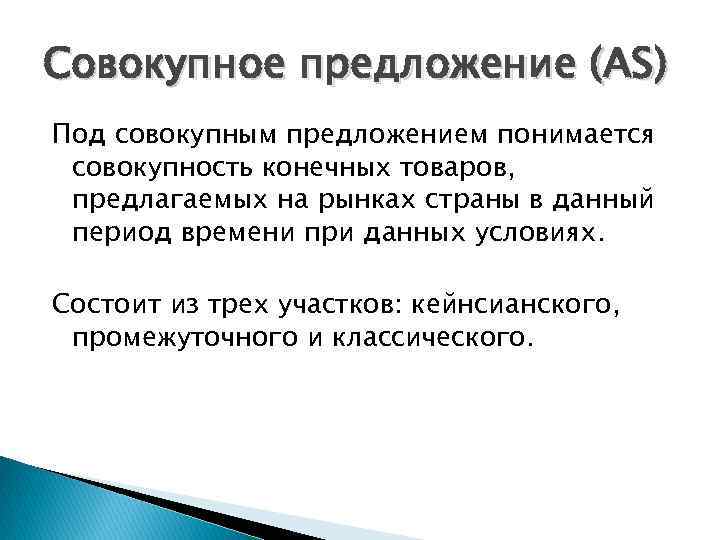 Совокупное предложение (AS)

Под совокупным предложением понимается совокупность конечных товаров, предлагаемых на рынках страны в данный период времени при данных условиях.

Состоит из трех участков: кейнсианского, промежуточного и классического.